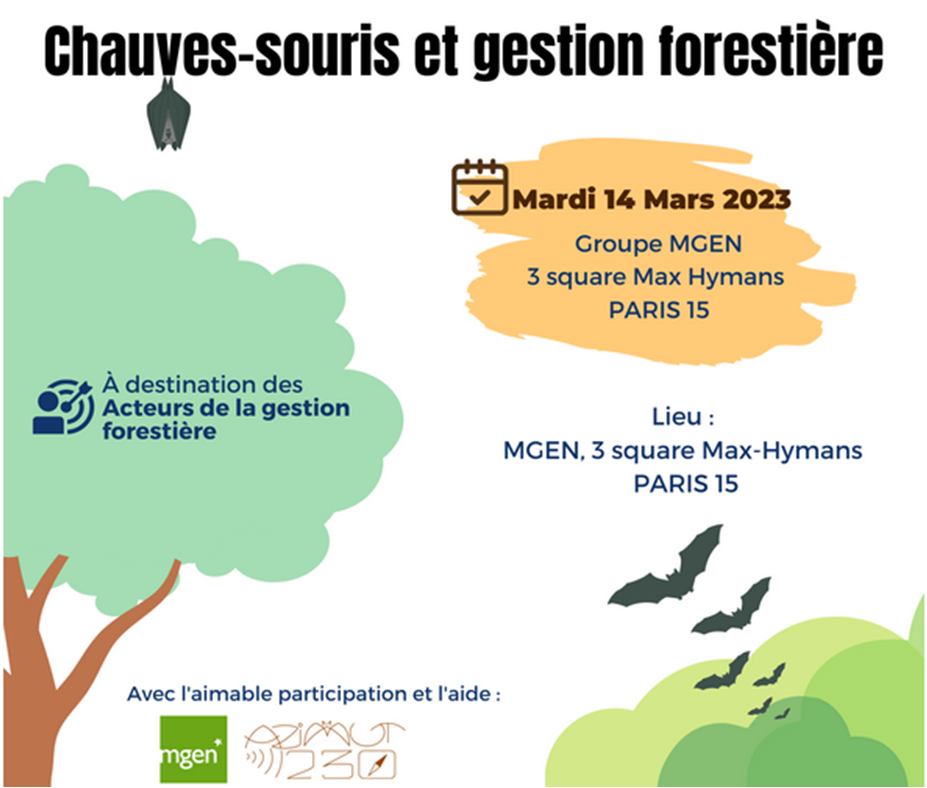 Chauves-souris et gestion forestière

Mardi 14 Mars 2023
Groupe MGEN
3 square Max Hymans
PARIS 15

À destination des
Acteurs de la gestion forestière

Lieu :
MGEN, 3 square Max-Hymans
PARIS 15

Avec l'aimable participation et l'aide :

mgen

AZIMUT 230